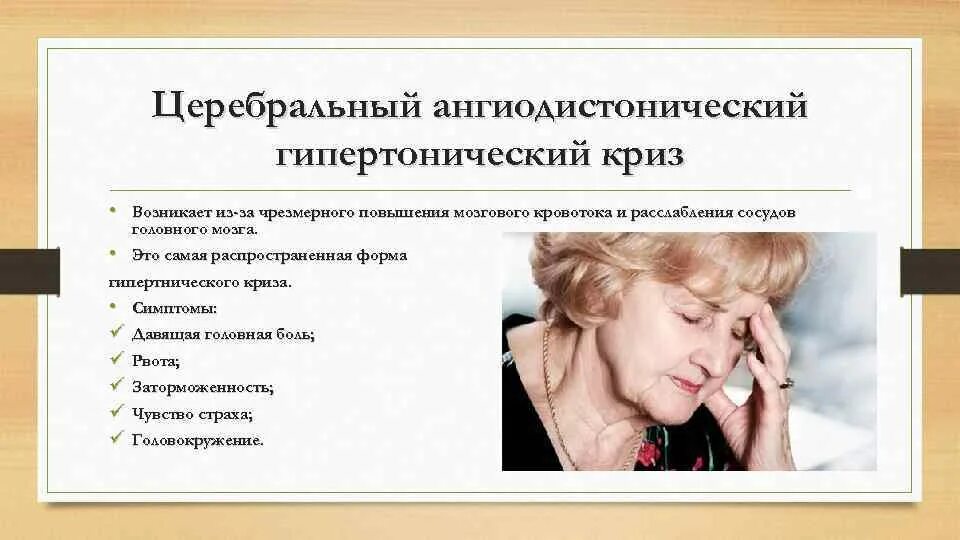 Церебральный ангиодистонический гипертонический криз

• Возникает из-за чрезмерного повышения мозгового кровотока и расслабления сосудов головного мозга.

• Это самая распространенная форма гипертнического криза.

• Симптомы:

✓ Давящая головная боль;

✓ Рвота;

✓ Заторможенность;

✓ Чувство страха;

✓ Головокружение.